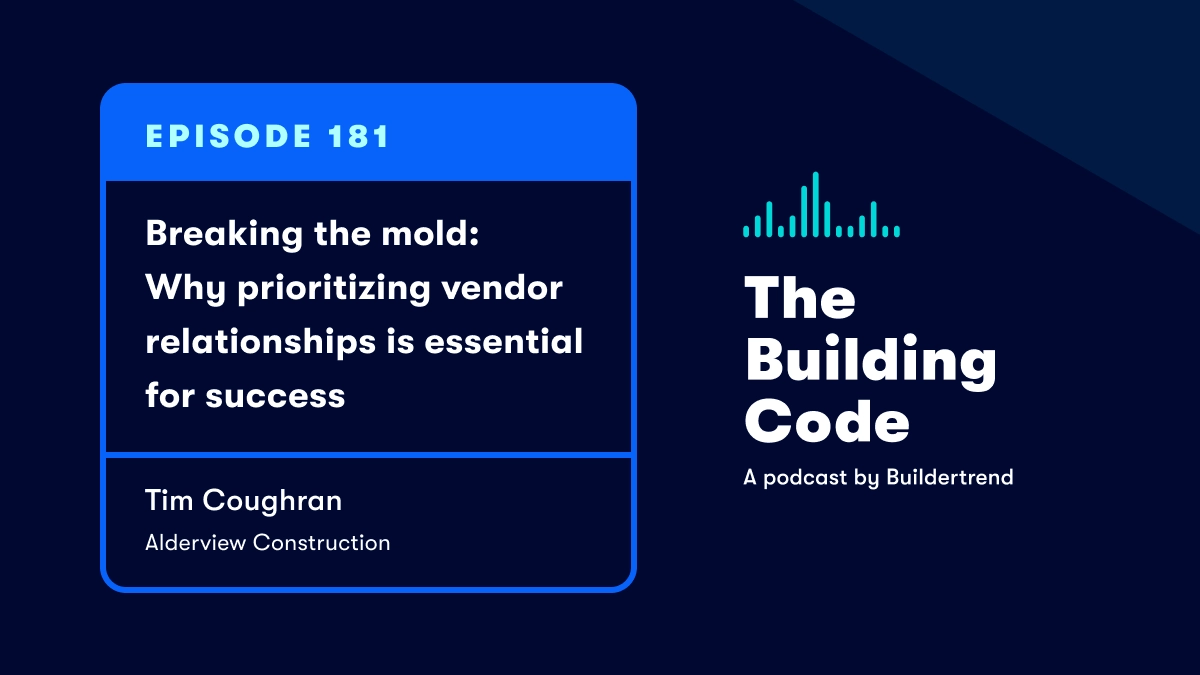 EPISODE 181

Breaking the mold: Why prioritizing vendor relationships is essential for success

Tim Coughran
Alderview Construction

The Building Code
A podcast by Buildertrend